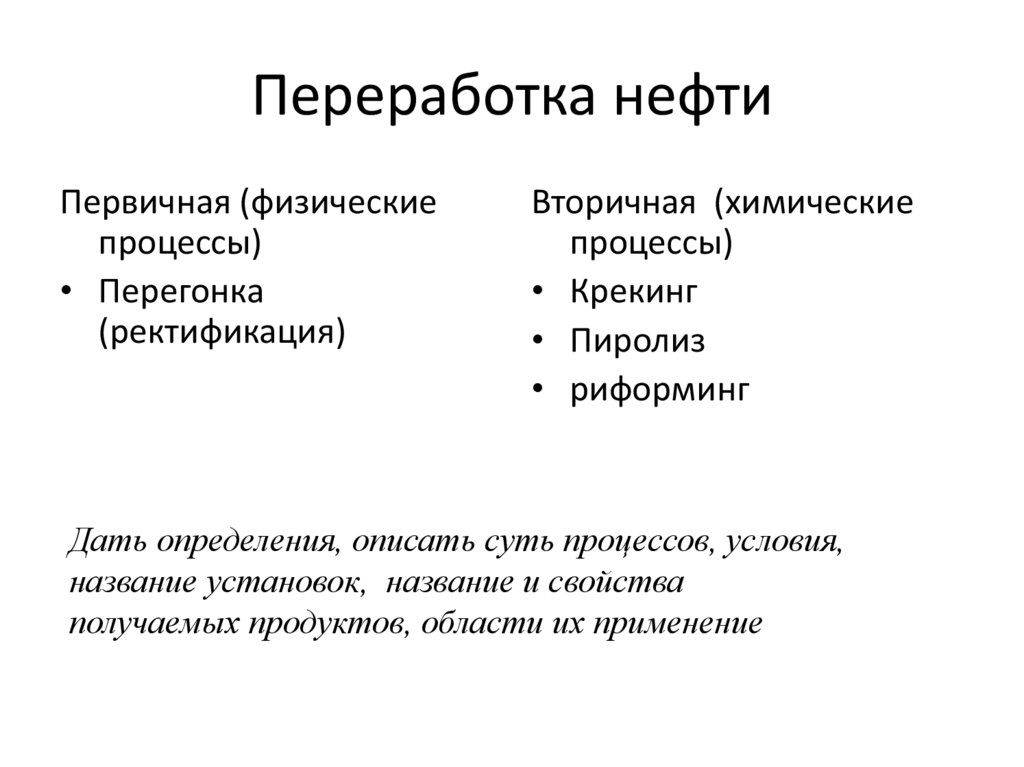 Переработка нефти

Первичная (физические процессы)

• Перегонка (ректификация)

Вторичная (химические процессы)

• Крекинг
• Пиролиз
• риформинг

Дать определения, описать суть процессов, условия, название установок, название и свойства получаемых продуктов, области их применение